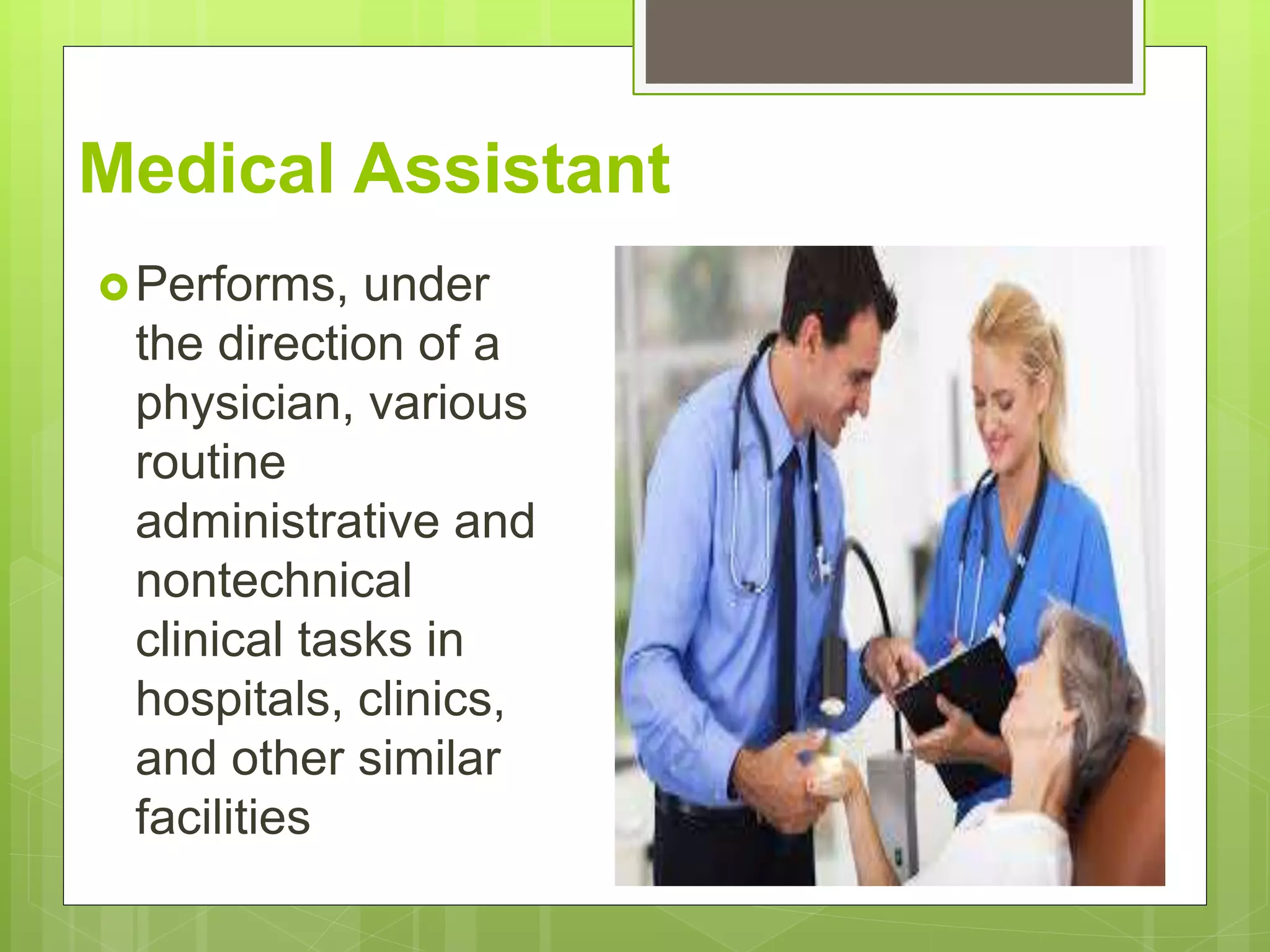 Medical Assistant

Performs, under the direction of a physician, various routine administrative and nontechnical clinical tasks in hospitals, clinics, and other similar facilities